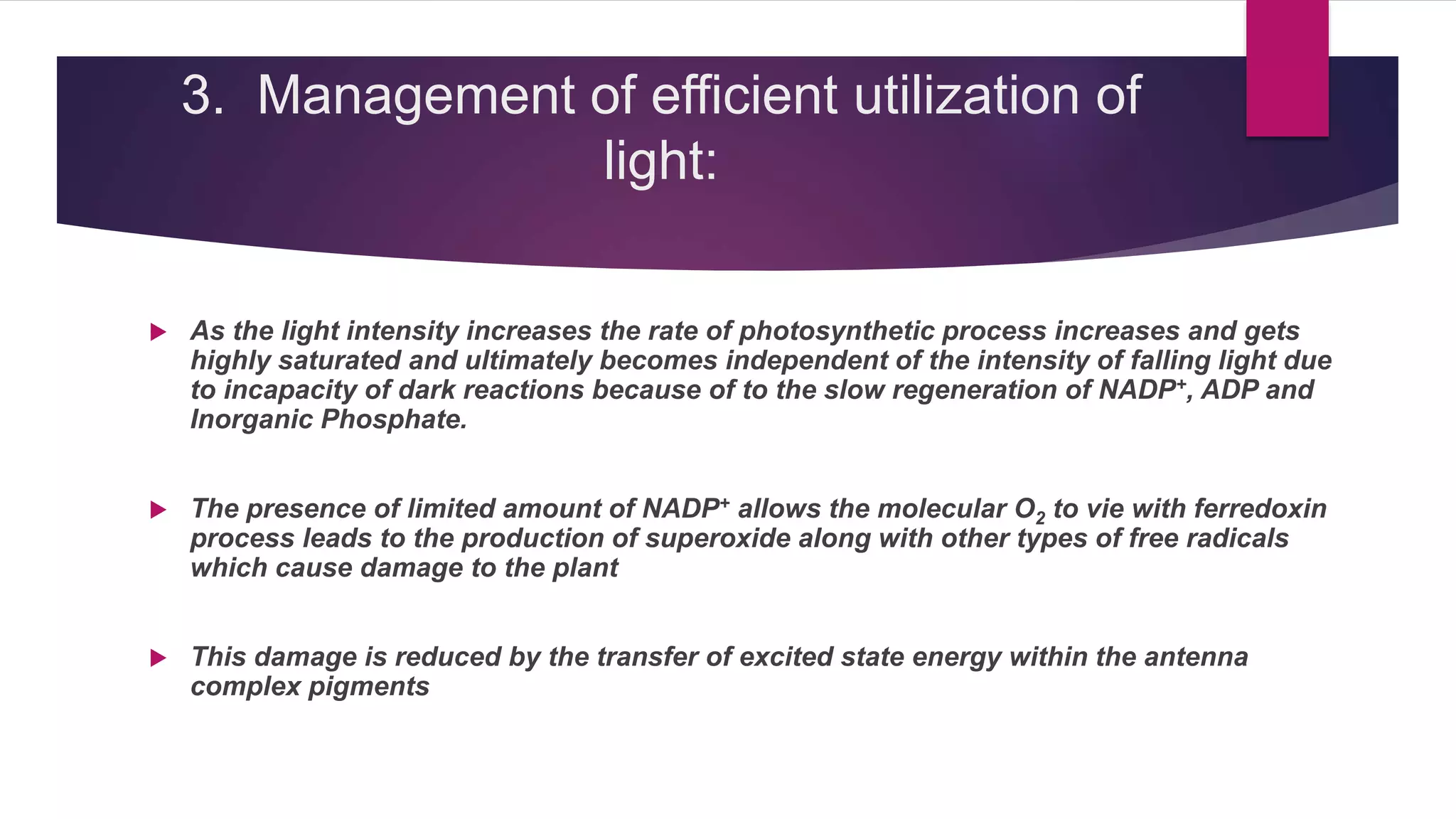 3. Management of efficient utilization of light:

As the light intensity increases the rate of photosynthetic process increases and gets highly saturated and ultimately becomes independent of the intensity of falling light due to incapacity of dark reactions because of to the slow regeneration of $NADP^+$, ADP and Inorganic Phosphate.

The presence of limited amount of $NADP^+$ allows the molecular $O_2$ to vie with ferredoxin process leads to the production of superoxide along with other types of free radicals which cause damage to the plant

This damage is reduced by the transfer of excited state energy within the antenna complex pigments